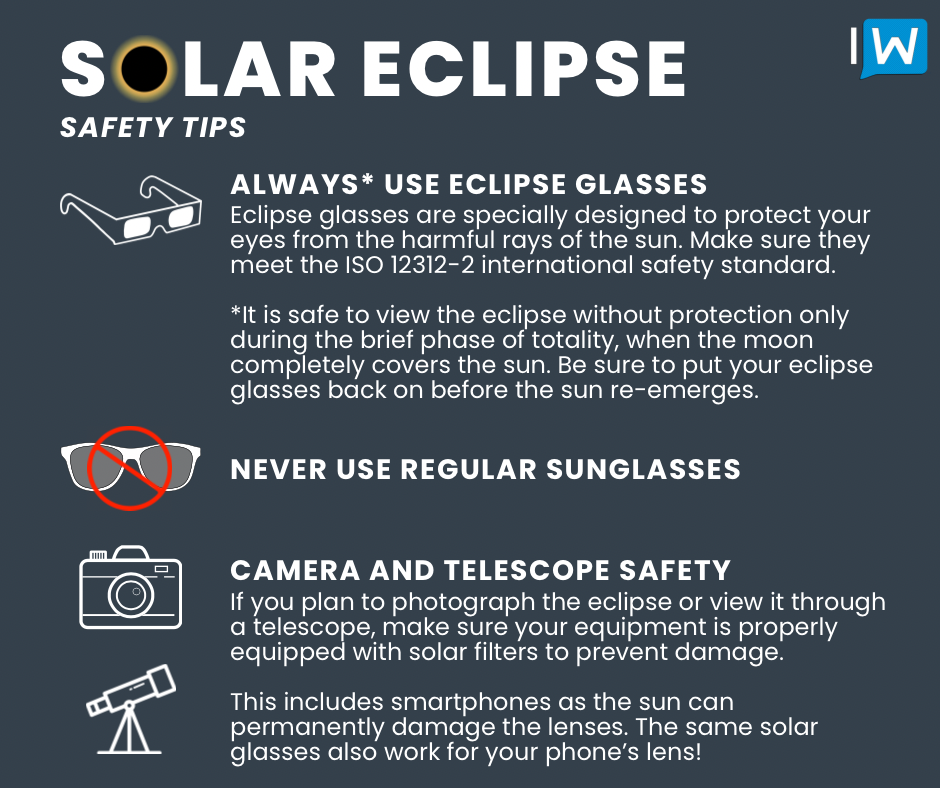 SOLAR ECLIPSE
SAFETY TIPS

W

ALWAYS* USE ECLIPSE GLASSES
Eclipse glasses are specially designed to protect your eyes from the harmful rays of the sun. Make sure they meet the ISO 12312-2 international safety standard.

*It is safe to view the eclipse without protection only during the brief phase of totality, when the moon completely covers the sun. Be sure to put your eclipse glasses back on before the sun re-emerges.

NEVER USE REGULAR SUNGLASSES

CAMERA AND TELESCOPE SAFETY
If you plan to photograph the eclipse or view it through a telescope, make sure your equipment is properly equipped with solar filters to prevent damage.

This includes smartphones as the sun can permanently damage the lenses. The same solar glasses also work for your phone's lens!